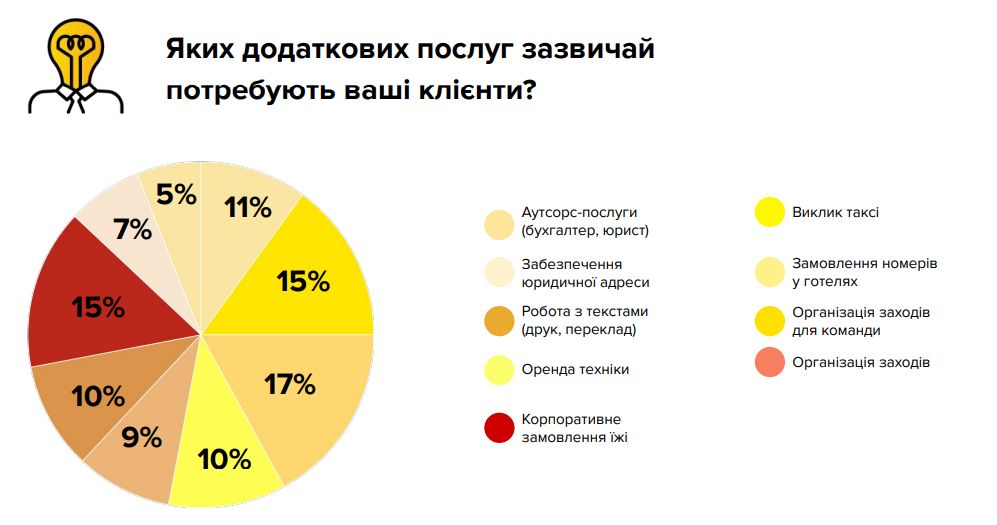 Яких додаткових послуг зазвичай потребують ваші клієнти?

5%
11%
7%
15%
15%
17%
10%
9%
10%

Аутсорс-послуги (бухгалтер, юрист)

Забезпечення юридичної адреси

Робота з текстами (друк, переклад)

Оренда техніки

Корпоративне замовлення їжі

Виклик таксі

Замовлення номерів у готелях

Організація заходів для команди

Організація заходів